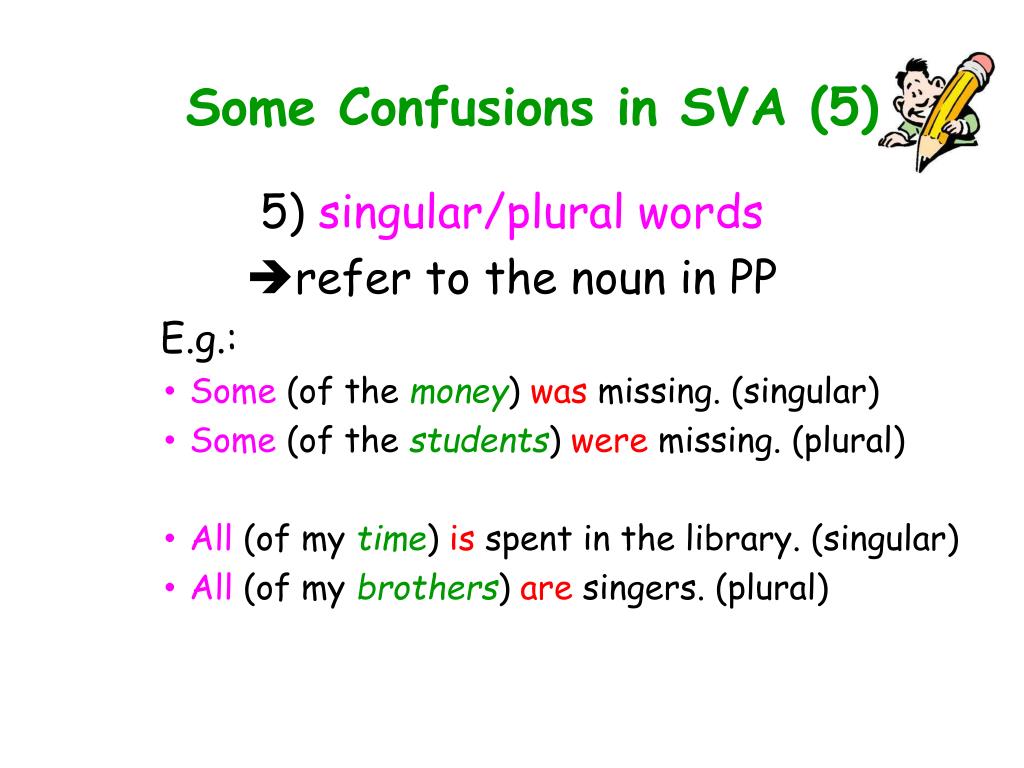 Some Confusions in SVA (5)

5) singular/plural words
➔refer to the noun in PP

E.g.:
• Some (of the money) was missing. (singular)
• Some (of the students) were missing. (plural)

• All (of my time) is spent in the library. (singular)
• All (of my brothers) are singers. (plural)